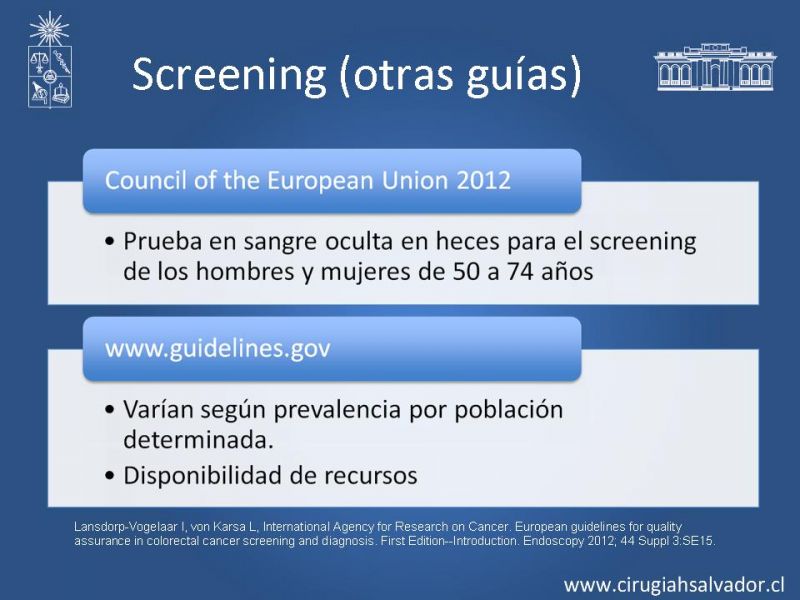 Screening (otras guías)

Council of the European Union 2012

• Prueba en sangre oculta en heces para el screening de los hombres y mujeres de 50 a 74 años

www.guidelines.gov

• Varían según prevalencia por población determinada.

• Disponibilidad de recursos

Lansdorp-Vogelaar I, von Karsa L, International Agency for Research on Cancer. European guidelines for quality assurance in colorectal cancer screening and diagnosis. First Edition--Introduction. Endoscopy 2012; 44 Suppl 3:SE15.

www.cirugiahsalvador.cl